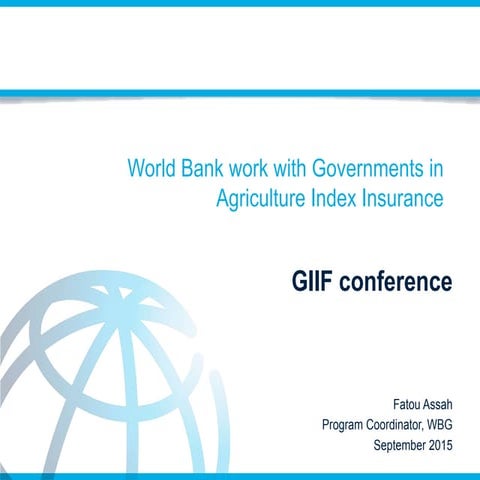 World Bank work with Governments in Agriculture Index Insurance

GIIF conference

Fatou Assah
Program Coordinator, WBG
September 2015